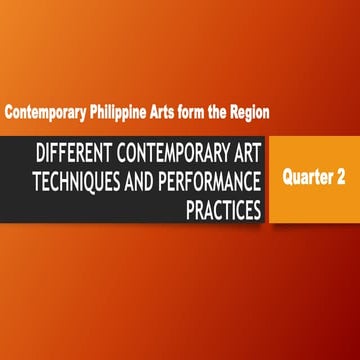 Contemporary Philippine Arts form the Region

DIFFERENT CONTEMPORARY ART TECHNIQUES AND PERFORMANCE PRACTICES

Quarter 2